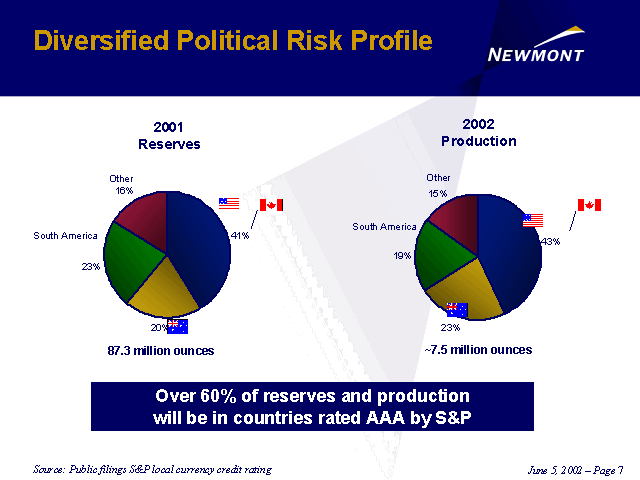 Diversified Political Risk Profile

NEWMONT

2001
Reserves

Other
16%

South America

23%

41%

20%

87.3 million ounces

2002
Production

Other
15%

South America

19%

43%

23%

~7.5 million ounces

Over 60% of reserves and production will be in countries rated AAA by S&P

Source: Public filings S&P local currency credit rating

June 5, 2002 – Page 7